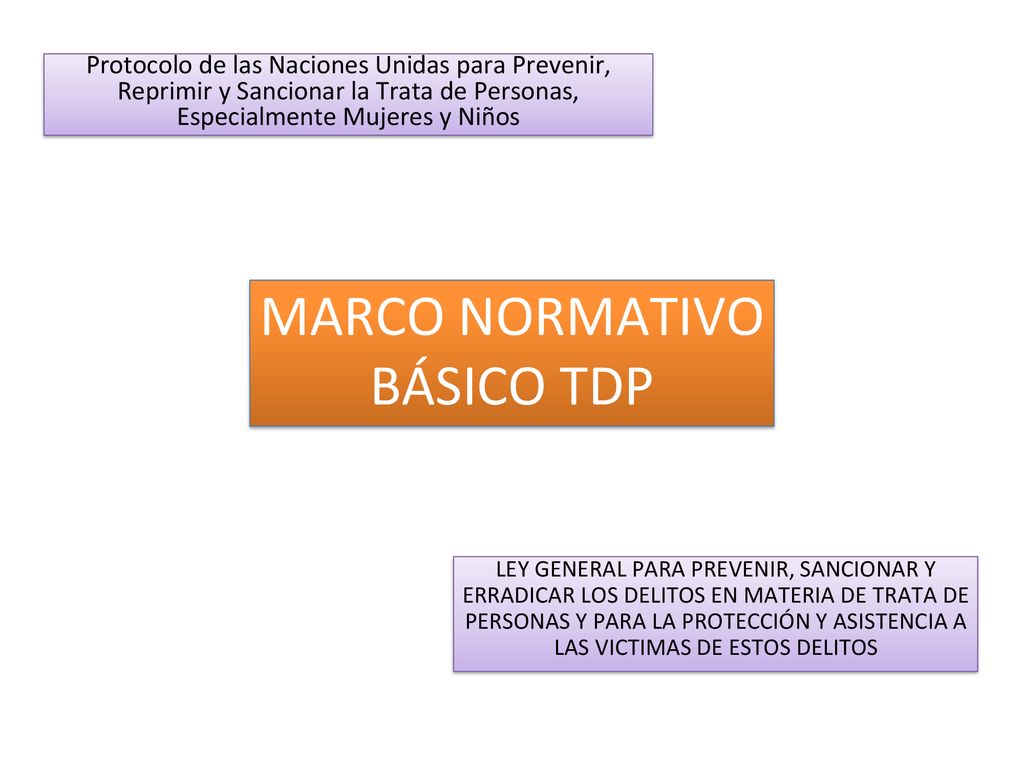 Protocolo de las Naciones Unidas para Prevenir, Reprimir y Sancionar la Trata de Personas, Especialmente Mujeres y Niños

MARCO NORMATIVO BÁSICO TDP

LEY GENERAL PARA PREVENIR, SANCIONAR Y ERRADICAR LOS DELITOS EN MATERIA DE TRATA DE PERSONAS Y PARA LA PROTECCIÓN Y ASISTENCIA A LAS VICTIMAS DE ESTOS DELITOS